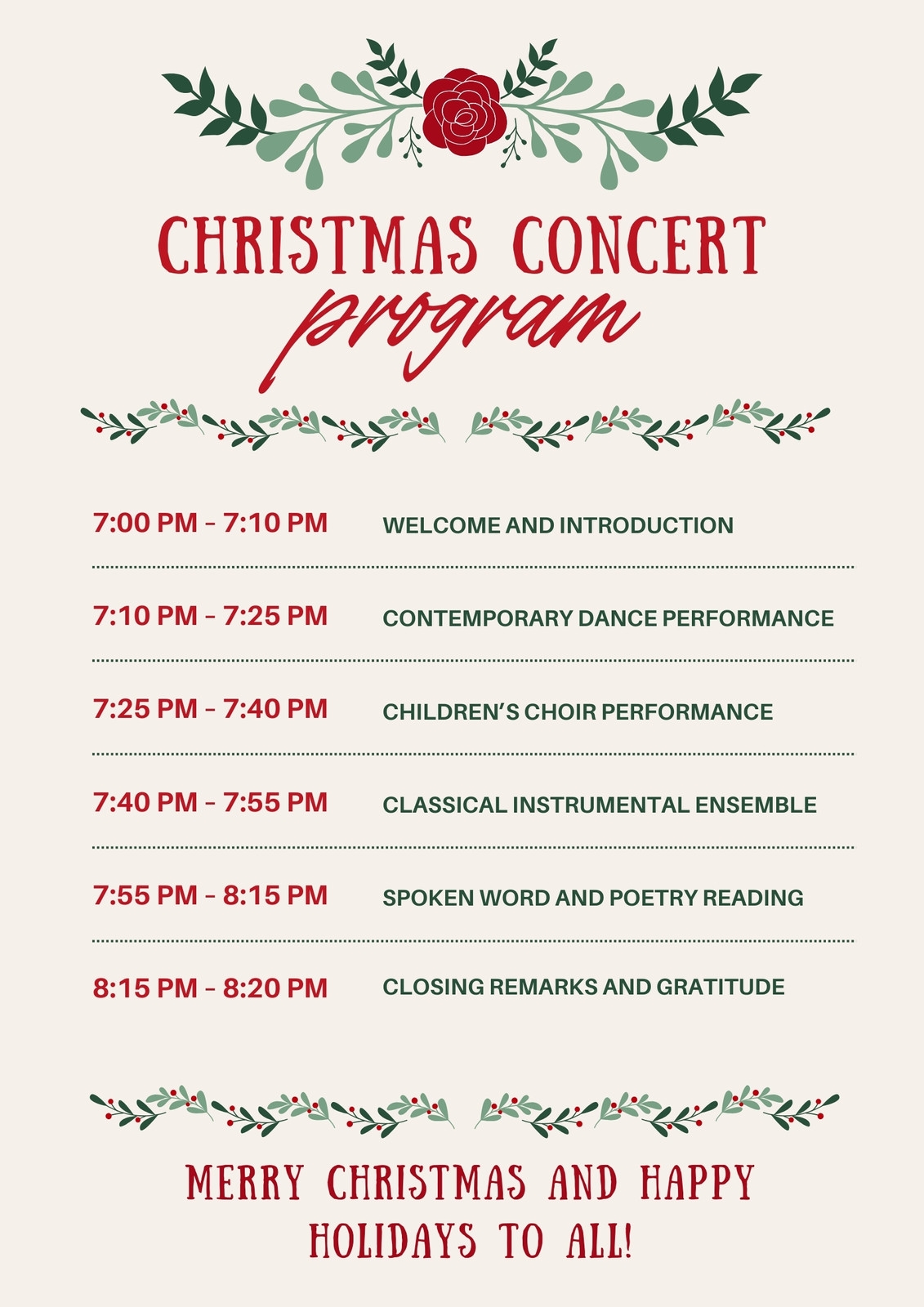 CHRISTMAS CONCERT
program

7:00 PM - 7:10 PM WELCOME AND INTRODUCTION

7:10 PM - 7:25 PM CONTEMPORARY DANCE PERFORMANCE

7:25 PM - 7:40 PM CHILDREN'S CHOIR PERFORMANCE

7:40 PM - 7:55 PM CLASSICAL INSTRUMENTAL ENSEMBLE

7:55 PM - 8:15 PM SPOKEN WORD AND POETRY READING

8:15 PM - 8:20 PM CLOSING REMARKS AND GRATITUDE

MERRY CHRISTMAS AND HAPPY HOLIDAYS TO ALL!